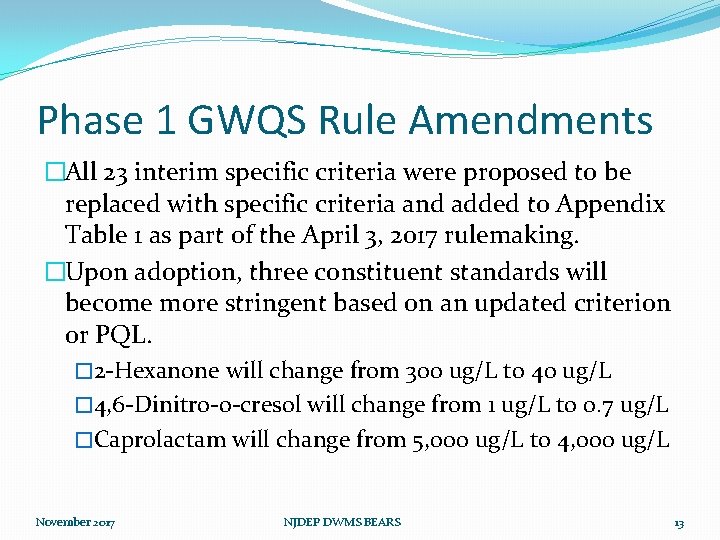 Phase 1 GWQS Rule Amendments

□All 23 interim specific criteria were proposed to be replaced with specific criteria and added to Appendix Table 1 as part of the April 3, 2017 rulemaking.

□Upon adoption, three constituent standards will become more stringent based on an updated criterion or PQL.

□2-Hexanone will change from 300 ug/L to 40 ug/L

□4,6-Dinitro-o-cresol will change from 1 ug/L to 0.7 ug/L

□Caprolactam will change from 5,000 ug/L to 4,000 ug/L

November 2017

NJDEP DWMS BEARS

13